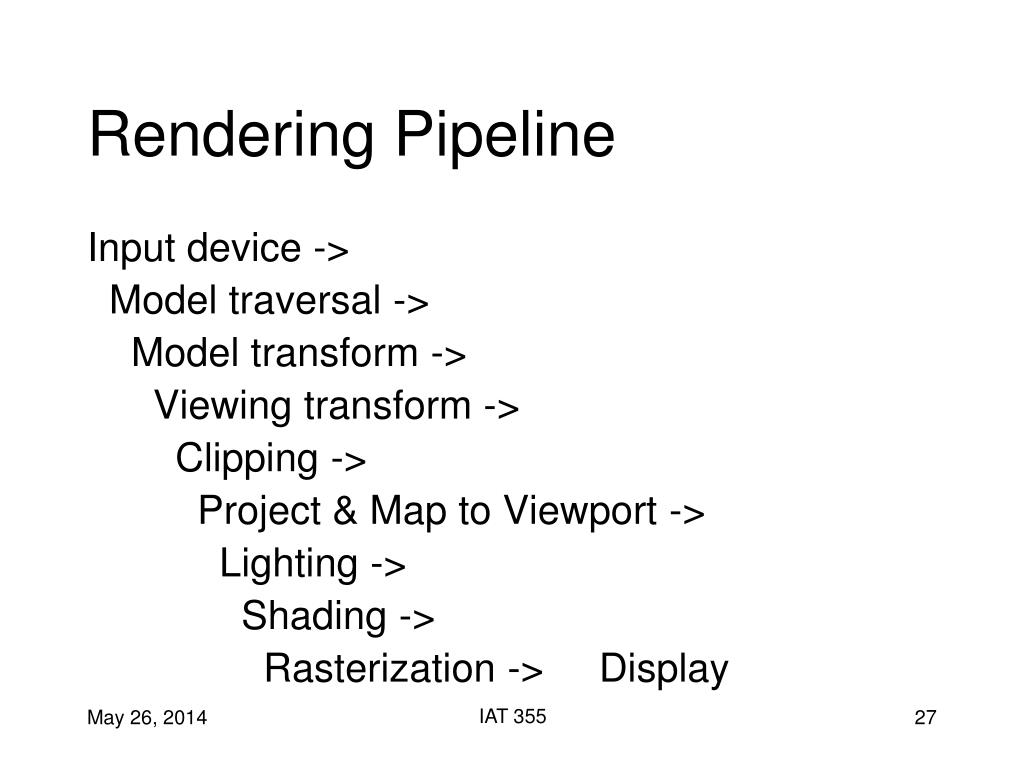 Rendering Pipeline

Input device ->
Model traversal ->
Model transform ->
Viewing transform ->
Clipping ->
Project & Map to Viewport ->
Lighting ->
Shading ->
Rasterization -> Display

May 26, 2014
IAT 355
27